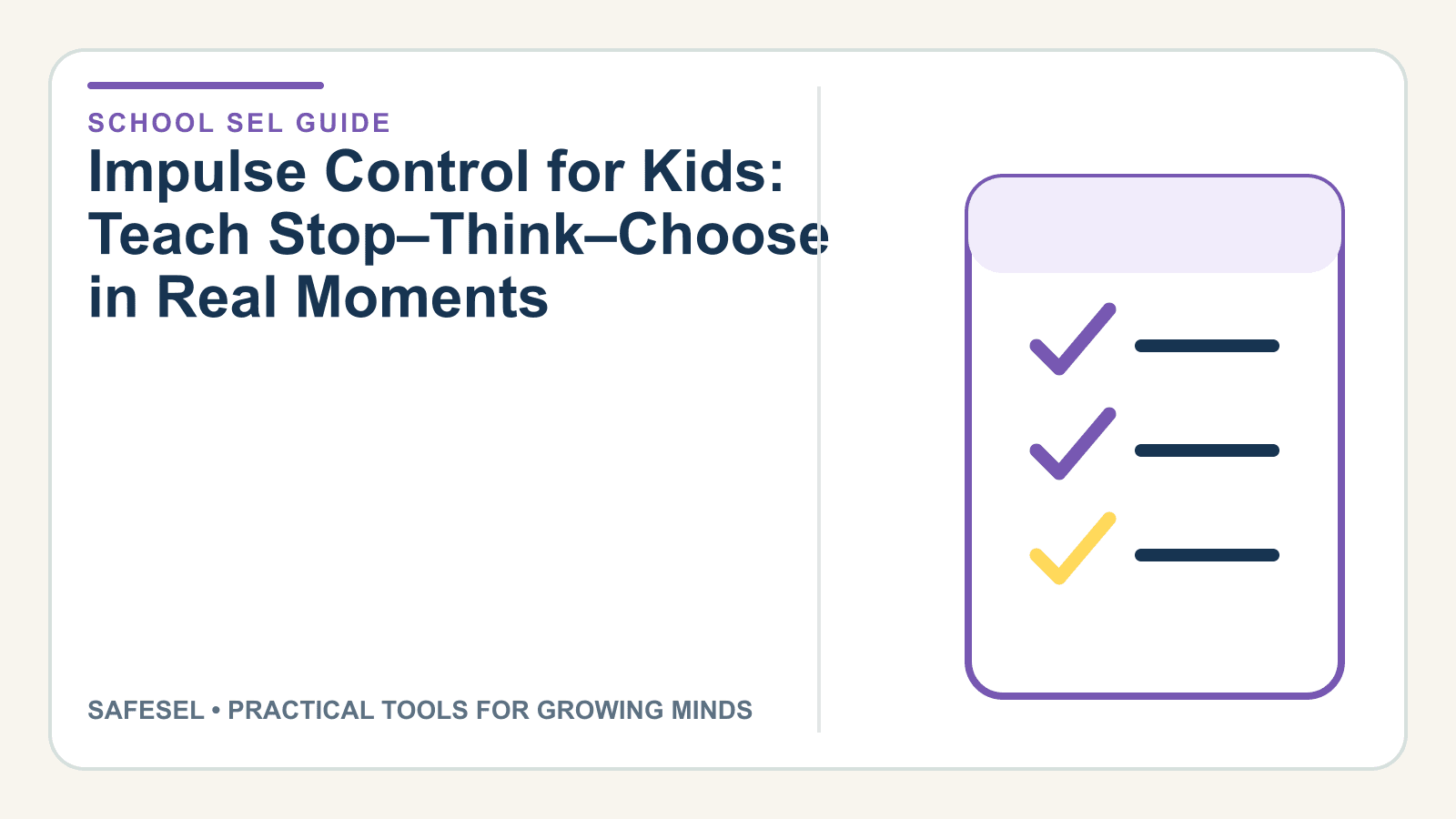 SCHOOL SEL GUIDE

Impulse Control for Kids: Teach Stop–Think–Choose in Real Moments

SAFESEL • PRACTICAL TOOLS FOR GROWING MINDS